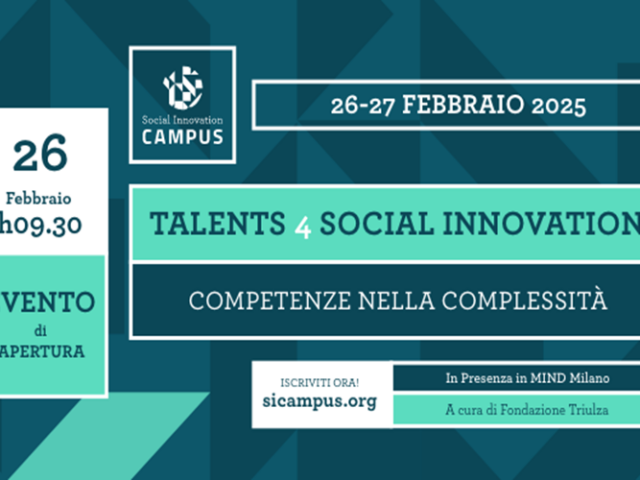 26
Febbraio
h09.30

VENTO
di
APERTURA

Social Innovation
CAMPUS

26-27 FEBBRAIO 2025

TALENTS 4 SOCIAL INNOVATION

COMPETENZE NELLA COMPLESSITÀ

ISCRIVITI ORA!
sicampus.org

In Presenza in MIND Milano

A cura di Fondazione Triulza